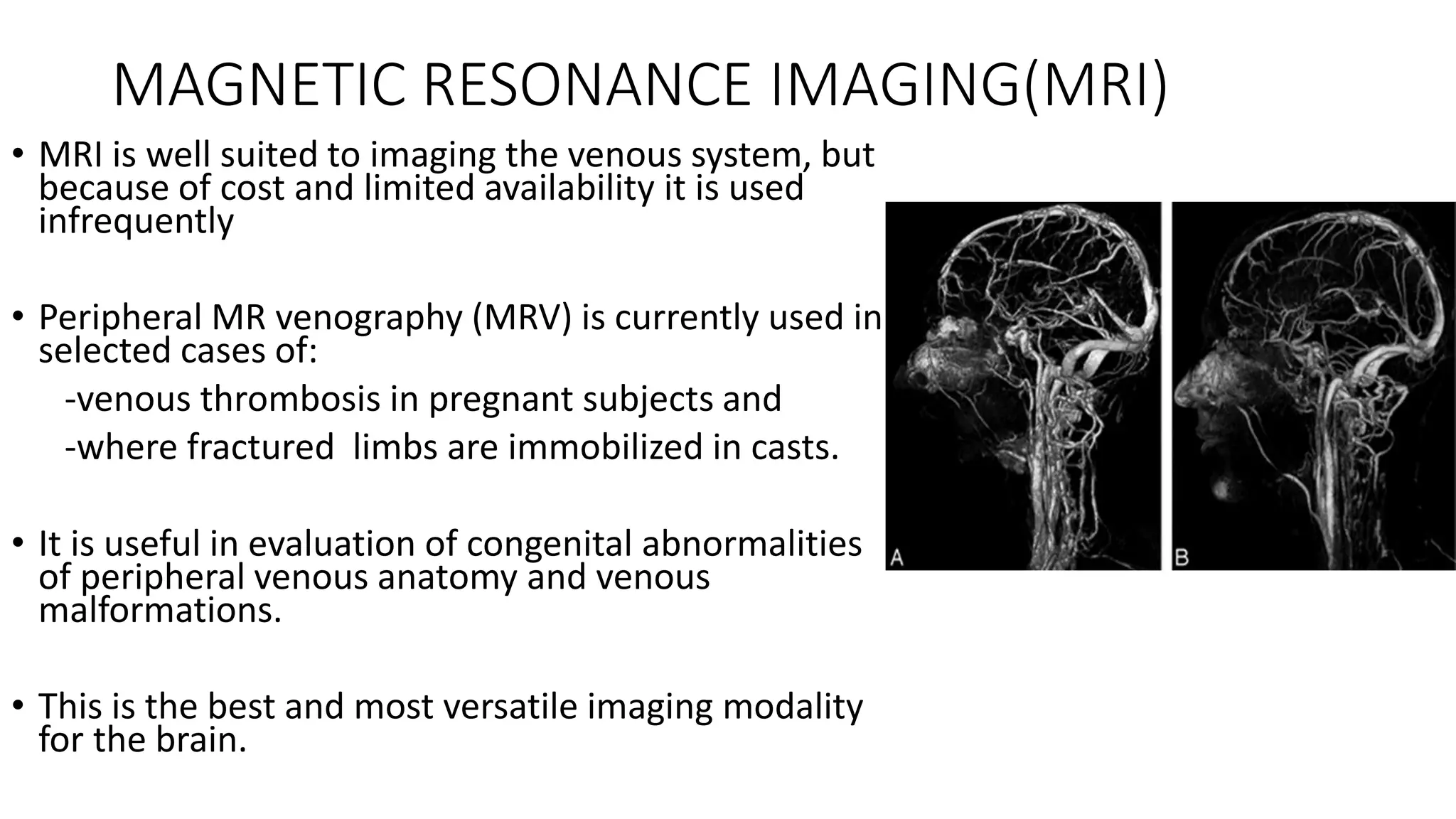 MAGNETIC RESONANCE IMAGING(MRI)

• MRI is well suited to imaging the venous system, but because of cost and limited availability it is used infrequently

• Peripheral MR venography (MRV) is currently used in selected cases of:

-venous thrombosis in pregnant subjects and

-where fractured limbs are immobilized in casts.

• It is useful in evaluation of congenital abnormalities of peripheral venous anatomy and venous malformations.

• This is the best and most versatile imaging modality for the brain.

A

B